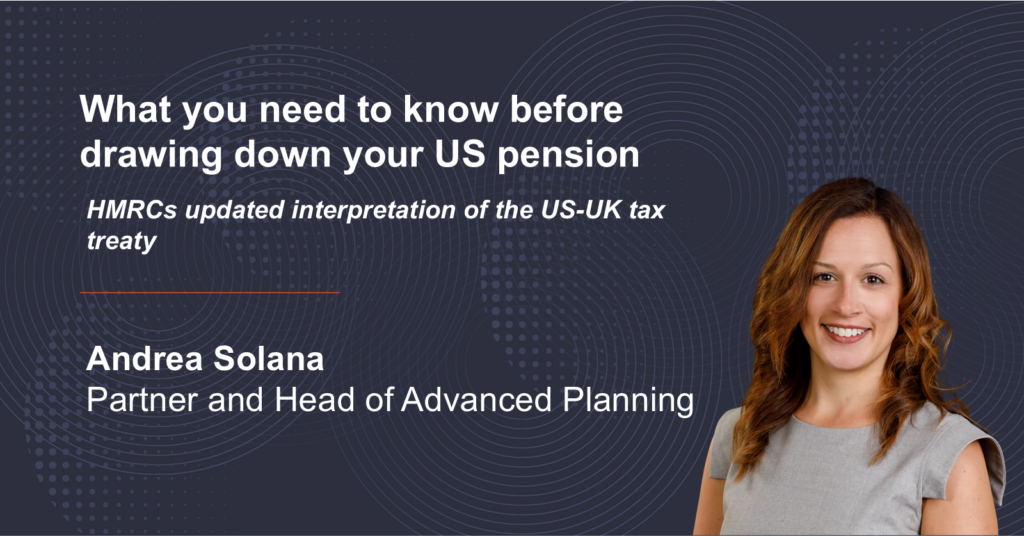 What you need to know before drawing down your US pension

HMRCs updated interpretation of the US-UK tax treaty

Andrea Solana
Partner and Head of Advanced Planning